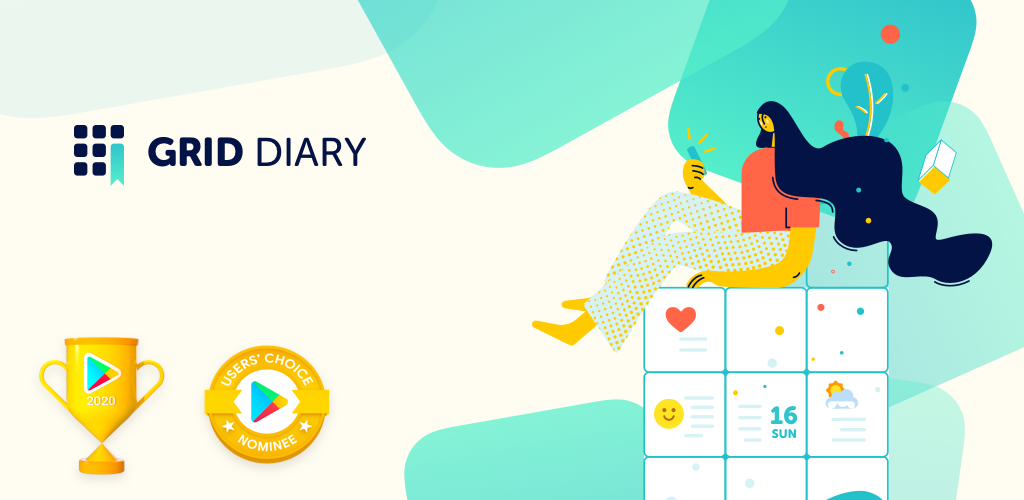 GRID DIARY

2020

USERS' CHOICE
NOMINEE

16
SUN